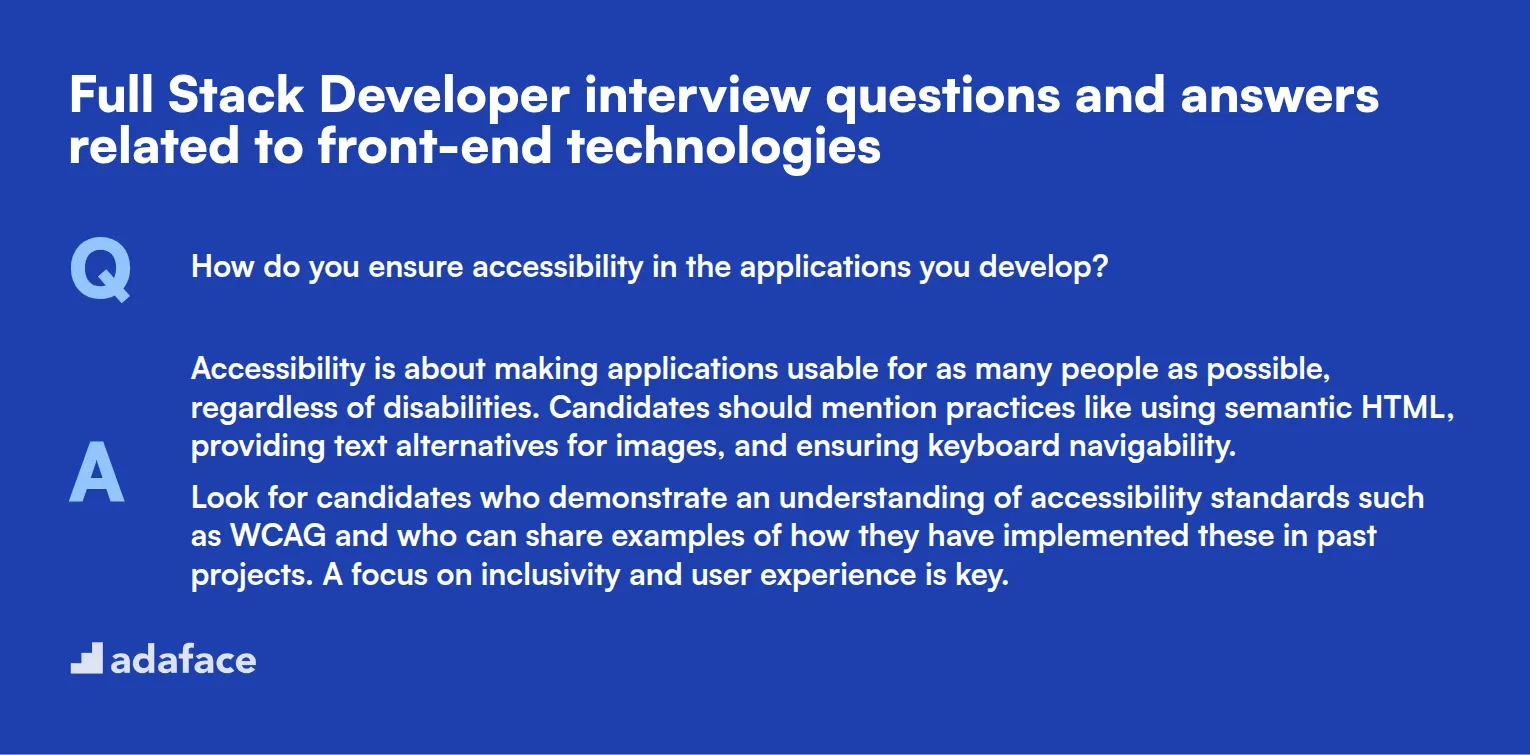 Full Stack Developer interview questions and answers related to front-end technologies

Q

How do you ensure accessibility in the applications you develop?

A

Accessibility is about making applications usable for as many people as possible, regardless of disabilities. Candidates should mention practices like using semantic HTML, providing text alternatives for images, and ensuring keyboard navigability.

Look for candidates who demonstrate an understanding of accessibility standards such as WCAG and who can share examples of how they have implemented these in past projects. A focus on inclusivity and user experience is key.

adaface